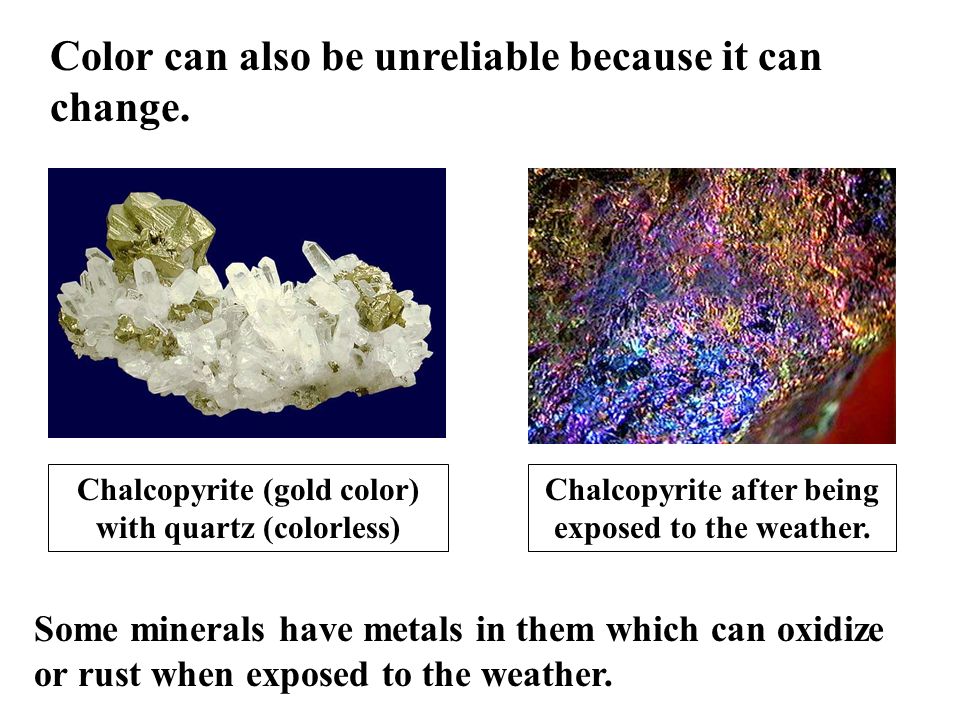 Color can also be unreliable because it can change.

Chalcopyrite (gold color) with quartz (colorless)

Chalcopyrite after being exposed to the weather.

Some minerals have metals in them which can oxidize or rust when exposed to the weather.